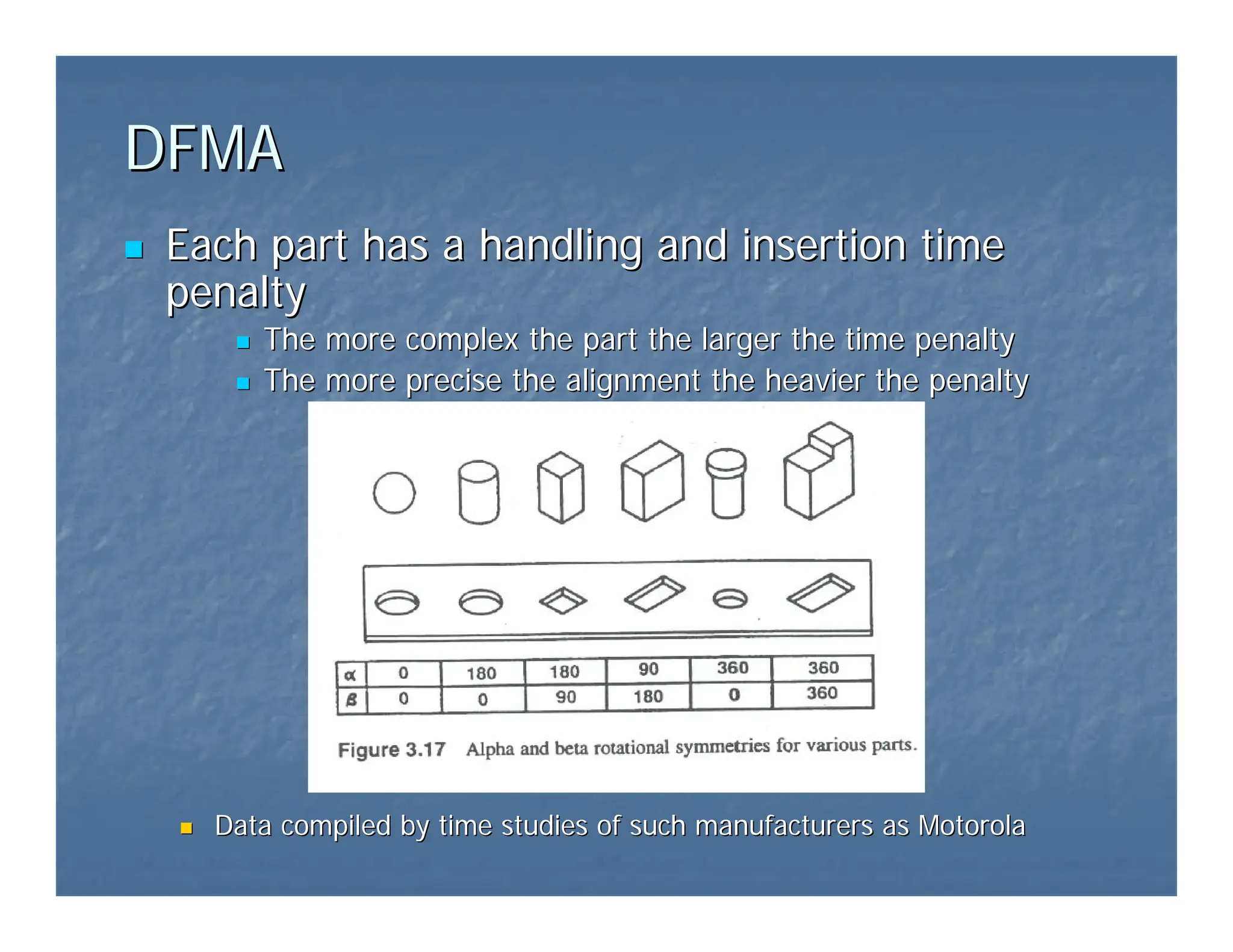 DFMA

Each part has a handling and insertion time penalty

The more complex the part the larger the time penalty

The more precise the alignment the heavier the penalty

| $\alpha$ | 0 | 180 | 180 | 90 | 360 | 360 |
|---|---|---|---|---|---|---|
| $\beta$ | 0 | 0 | 90 | 180 | 0 | 360 |

Figure 3.17 Alpha and beta rotational symmetries for various parts.

Data compiled by time studies of such manufacturers as Motorola